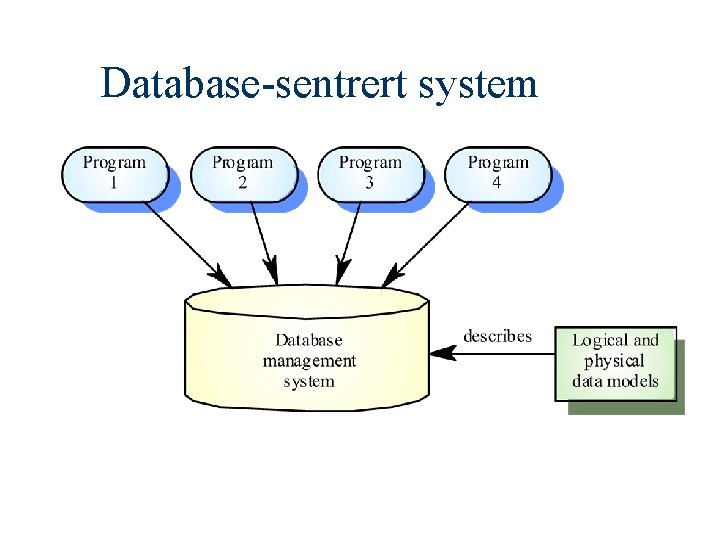 Database-sentrert system

Program 1

Program 2

Program 3

Program 4

Database management system

describes

Logical and physical data models